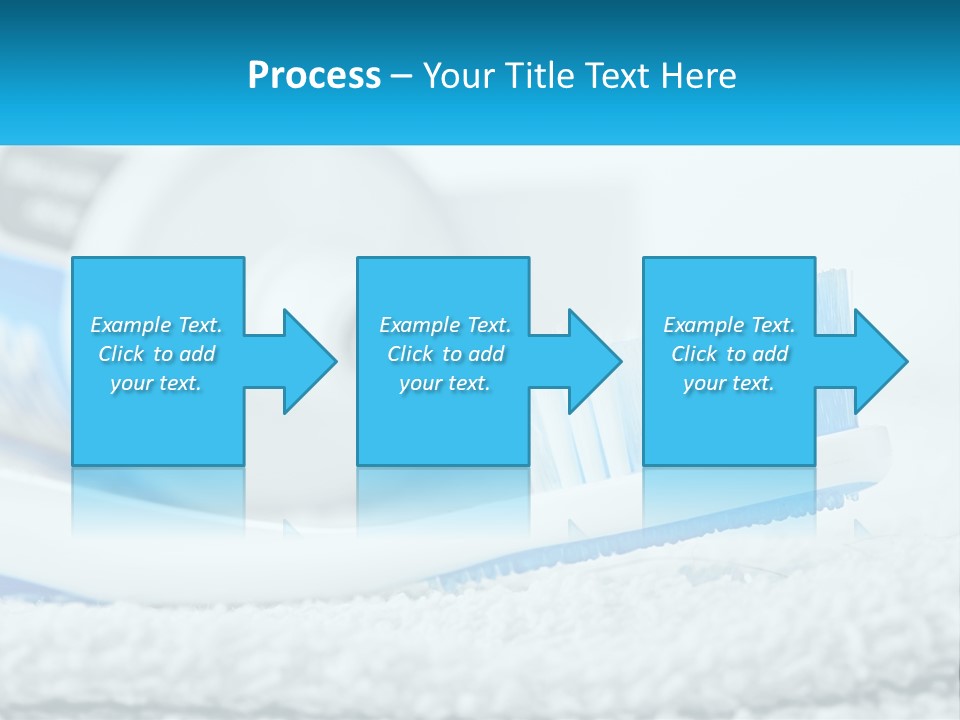 Process – Your Title Text Here

Example Text. Click to add your text.

Example Text. Click to add your text.

Example Text. Click to add your text.